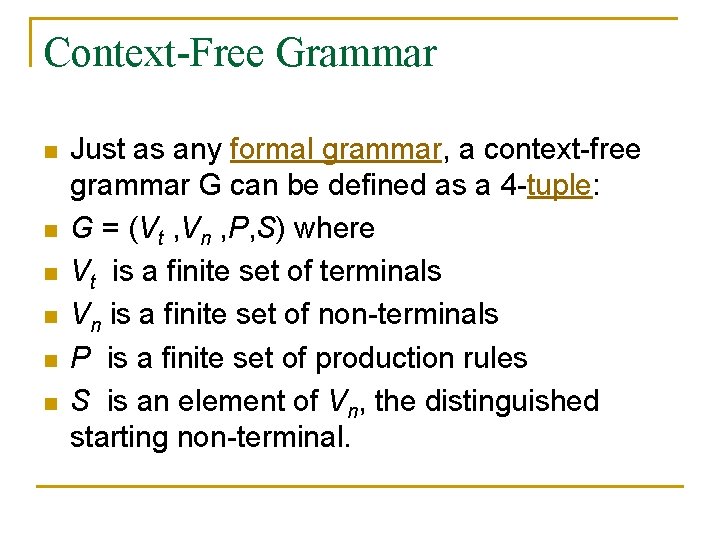 Context-Free Grammar

- Just as any formal grammar, a context-free grammar G can be defined as a 4-tuple:
- $G = (V_t, V_n, P, S)$ where
- $V_t$ is a finite set of terminals
- $V_n$ is a finite set of non-terminals
- $P$ is a finite set of production rules
- $S$ is an element of $V_n$, the distinguished starting non-terminal.